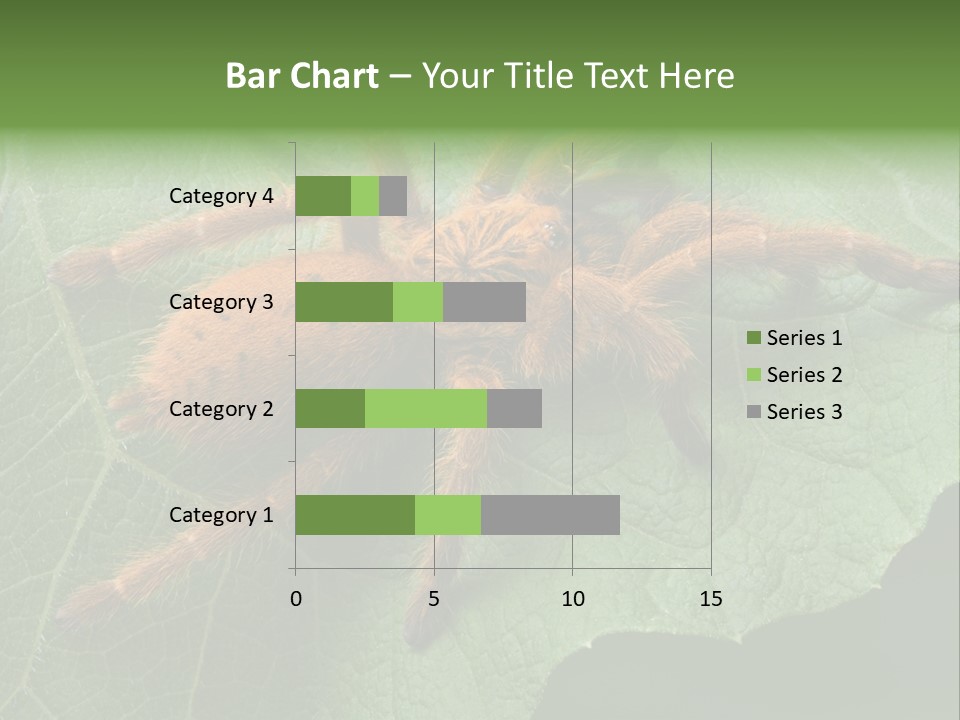 Bar Chart – Your Title Text Here

Category 4
Category 3
Category 2
Category 1

0
5
10
15

Series 1
Series 2
Series 3